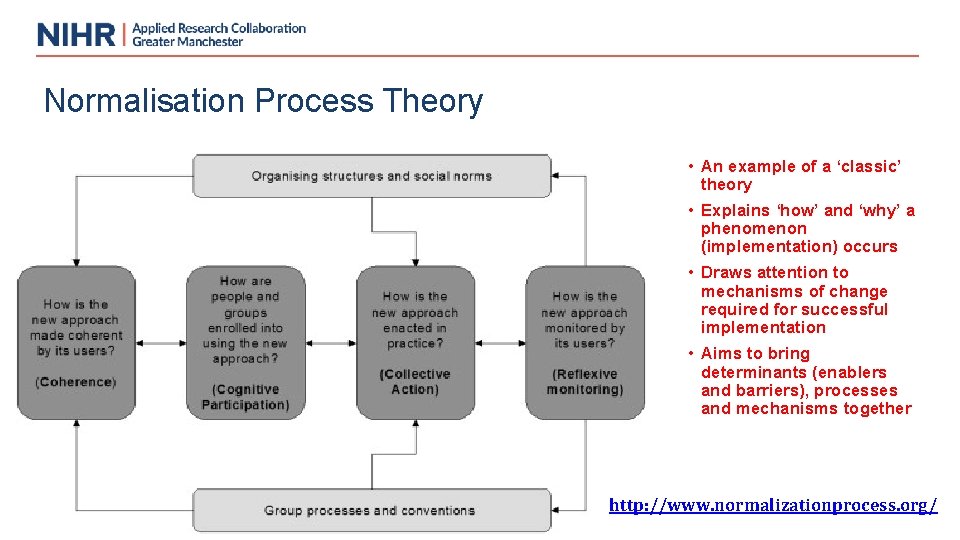 NIHR | Applied Research Collaboration Greater Manchester

Normalisation Process Theory

Organising structures and social norms

How is the new approach made coherent by its users?

(Coherence)

How are people and groups enrolled into using the new approach?

(Cognitive Participation)

How is the new approach enacted in practice?

(Collective Action)

How is the new approach monitored by its users?

(Reflexive monitoring)

Group processes and conventions

• An example of a 'classic' theory

• Explains 'how' and 'why' a phenomenon (implementation) occurs

• Draws attention to mechanisms of change required for successful implementation

• Aims to bring determinants (enablers and barriers), processes and mechanisms together

http://www.normalizationprocess.org/